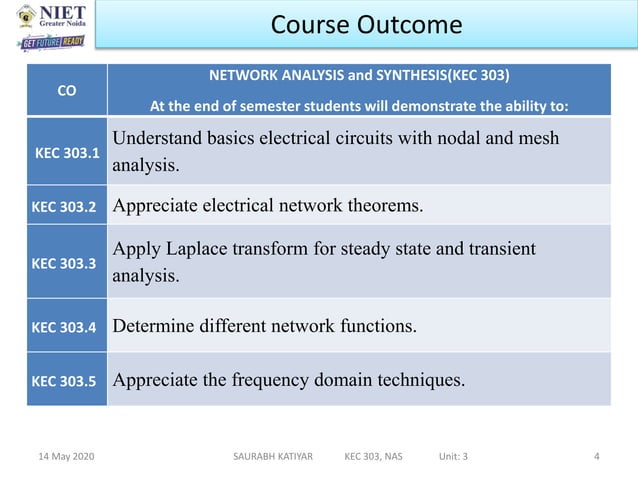 NIET
Greater Noida
GET FUTURE READY

Course Outcome

| CO | NETWORK ANALYSIS and SYNTHESIS(KEC 303) At the end of semester students will demonstrate the ability to: |
|---|---|
| KEC 303.1 | Understand basics electrical circuits with nodal and mesh analysis. |
| KEC 303.2 | Appreciate electrical network theorems. |
| KEC 303.3 | Apply Laplace transform for steady state and transient analysis. |
| KEC 303.4 | Determine different network functions. |
| KEC 303.5 | Appreciate the frequency domain techniques. |

14 May 2020 SAURABH KATIYAR KEC 303, NAS Unit: 3 4